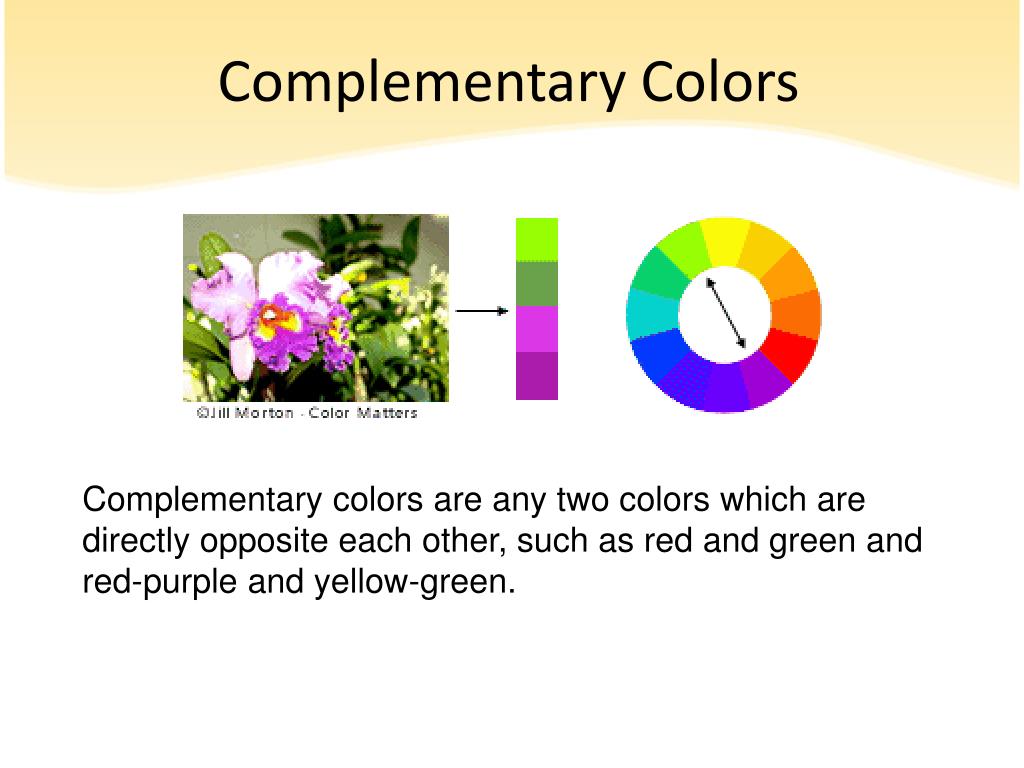 Complementary Colors

©Jill Morton - Color Matters

Complementary colors are any two colors which are directly opposite each other, such as red and green and red-purple and yellow-green.